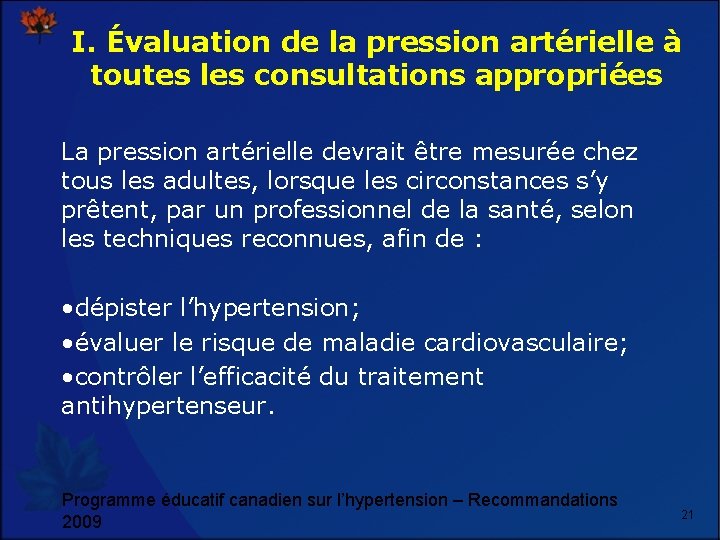 I. Évaluation de la pression artérielle à toutes les consultations appropriées

La pression artérielle devrait être mesurée chez tous les adultes, lorsque les circonstances s’y prêtent, par un professionnel de la santé, selon les techniques reconnues, afin de :

•dépister l’hypertension;
•évaluer le risque de maladie cardiovasculaire;
•contrôler l’efficacité du traitement antihypertenseur.

Programme éducatif canadien sur l’hypertension – Recommandations 2009

21